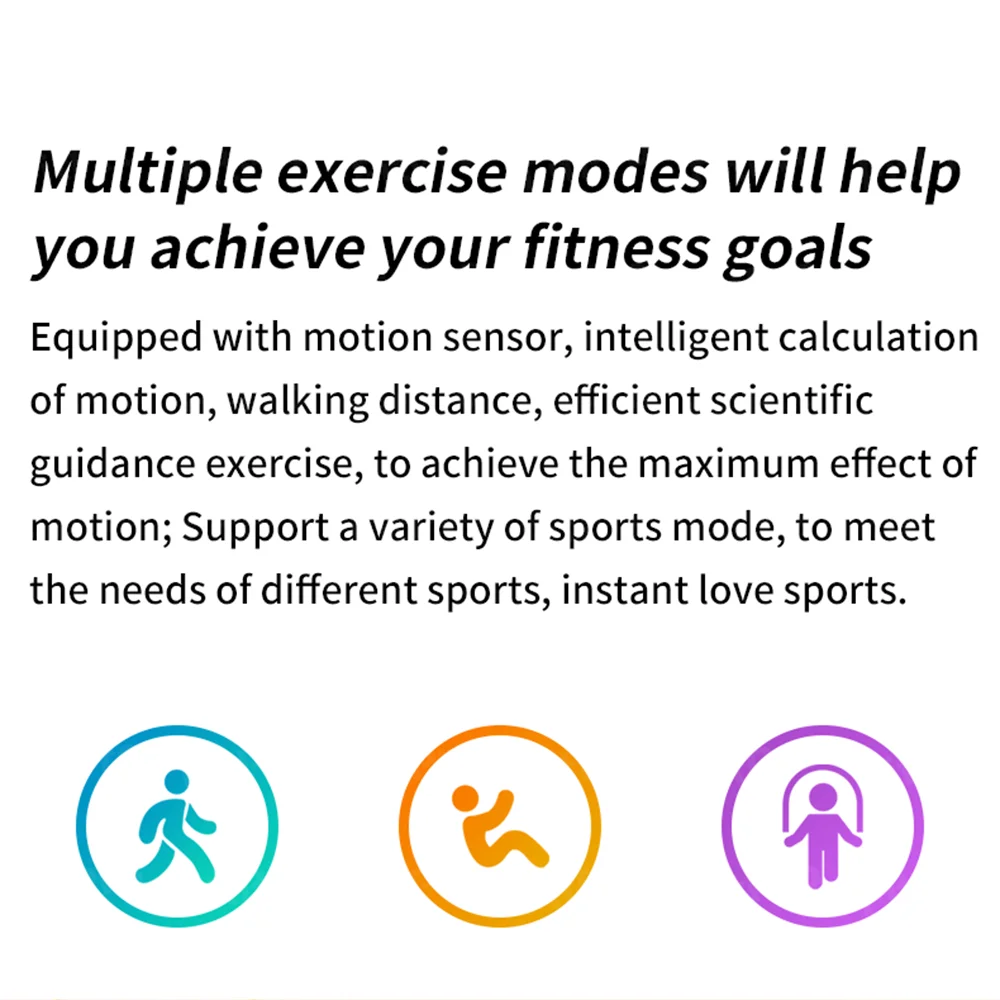 Multiple exercise modes will help you achieve your fitness goals

Equipped with motion sensor, intelligent calculation of motion, walking distance, efficient scientific guidance exercise, to achieve the maximum effect of motion; Support a variety of sports mode, to meet the needs of different sports, instant love sports.